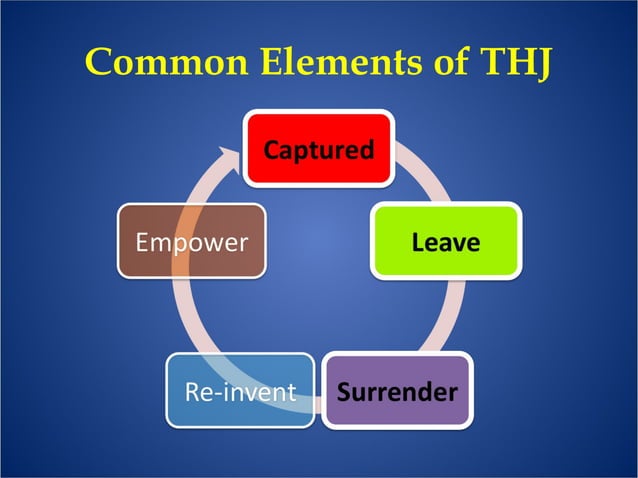 Common Elements of THJ

Captured

Leave

Surrender

Re-invent

Empower